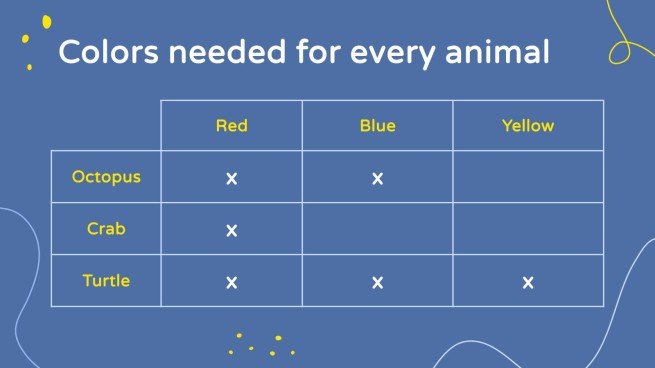 Colors needed for every animal

| | Red | Blue | Yellow |
|---|---|---|---|
| Octopus | × | × | |
| Crab | × | | |
| Turtle | × | × | × |